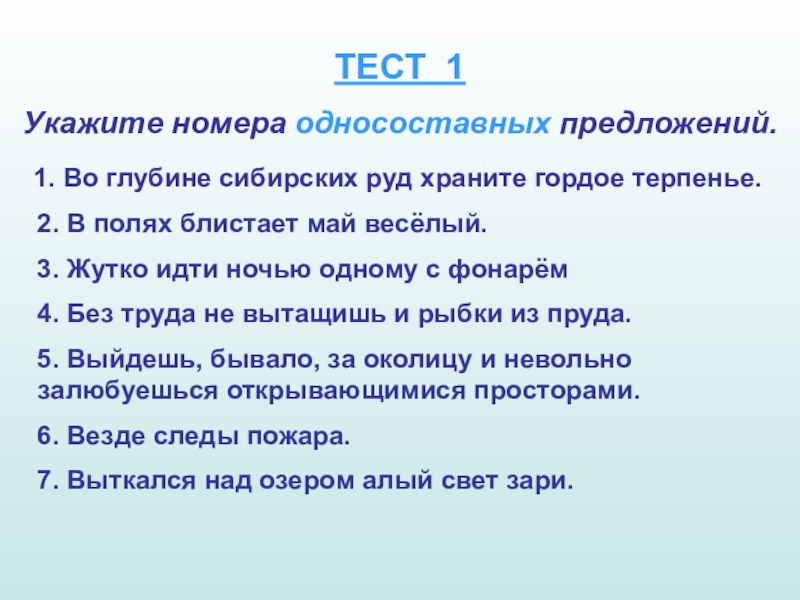 ТЕСТ 1

Укажите номера односоставных предложений.

1. Во глубине сибирских руд храните гордое терпенье.

2. В полях блистает май весёлый.

3. Жутко идти ночью одному с фонарём

4. Без труда не вытащишь и рыбки из пруда.

5. Выйдешь, бывало, за околицу и невольно залюбуешься открывающимися просторами.

6. Везде следы пожара.

7. Выткался над озером алый свет зари.